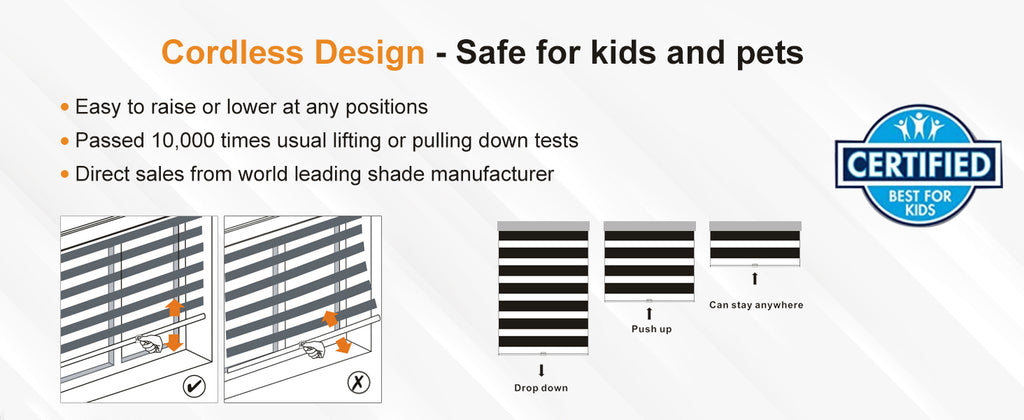 Cordless Design - Safe for kids and pets

• Easy to raise or lower at any positions
• Passed 10,000 times usual lifting or pulling down tests
• Direct sales from world leading shade manufacturer

CERTIFIED
BEST FOR KIDS

✔
✗

Drop down
Push up
Can stay anywhere